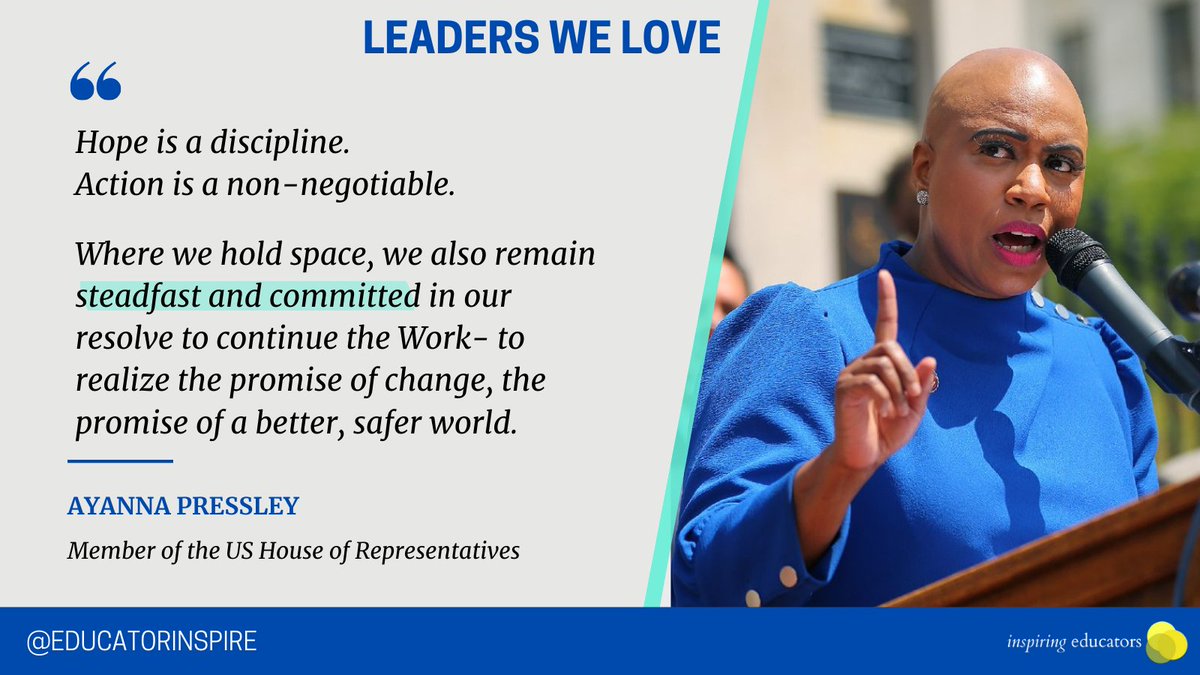 LEADERS WE LOVE

“

Hope is a discipline.
Action is a non-negotiable.

Where we hold space, we also remain steadfast and committed in our resolve to continue the Work- to realize the promise of change, the promise of a better, safer world.

AYANNA PRESSLEY

Member of the US House of Representatives

@EDUCATORINSPIRE

inspiring educators